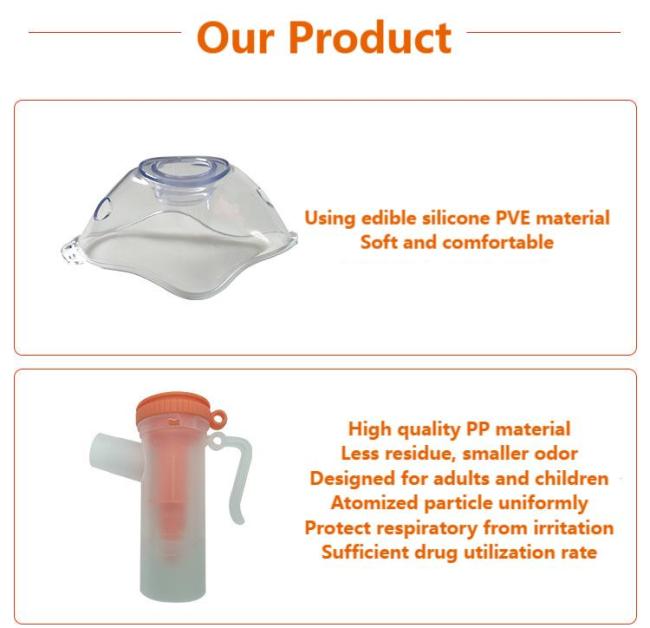 Our Product

Using edible silicone PVE material
Soft and comfortable

High quality PP material
Less residue, smaller odor
Designed for adults and children
Atomized particle uniformly
Protect respiratory from irritation
Sufficient drug utilization rate